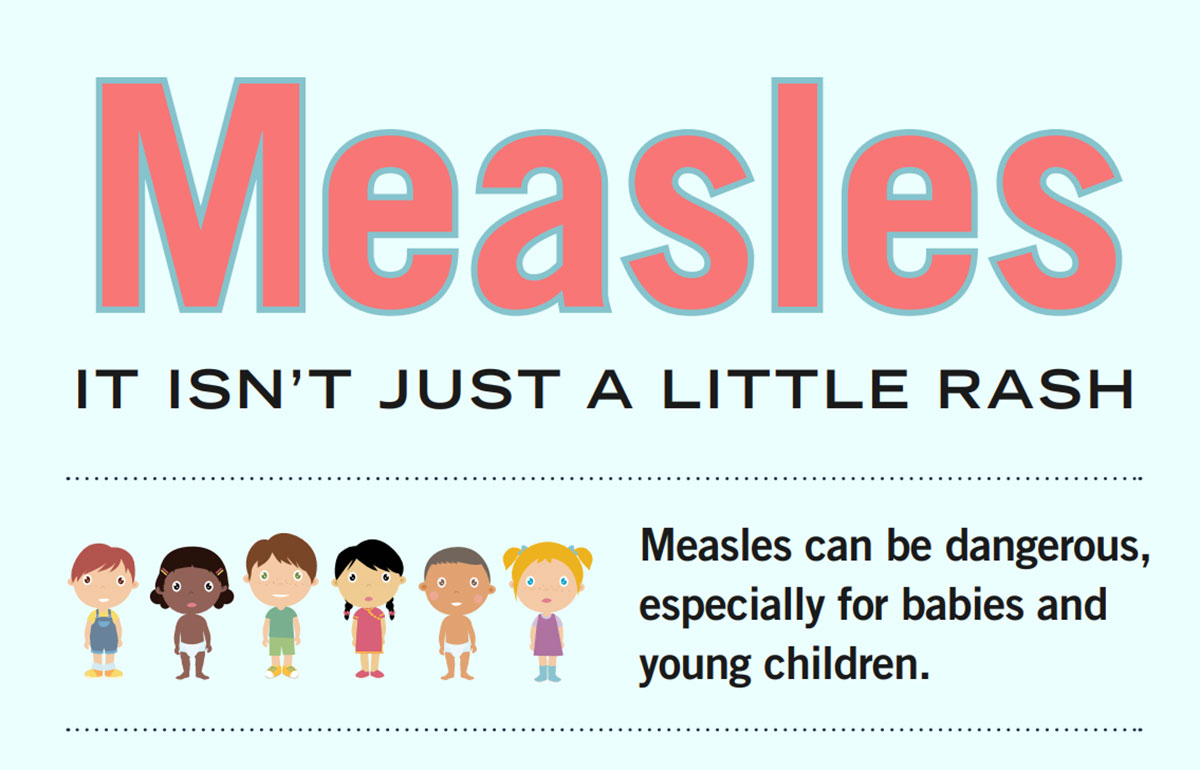 Measles

IT ISN'T JUST A LITTLE RASH

Measles can be dangerous, especially for babies and young children.